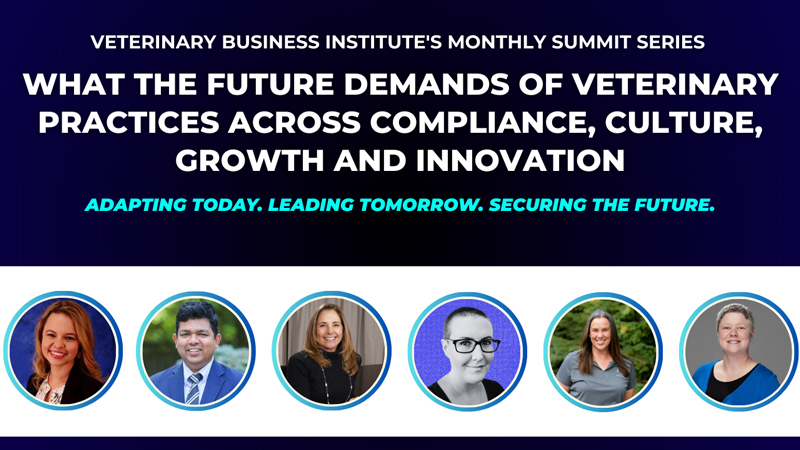 VETERINARY BUSINESS INSTITUTE'S MONTHLY SUMMIT SERIES

WHAT THE FUTURE DEMANDS OF VETERINARY PRACTICES ACROSS COMPLIANCE, CULTURE, GROWTH AND INNOVATION

ADAPTING TODAY. LEADING TOMORROW. SECURING THE FUTURE.